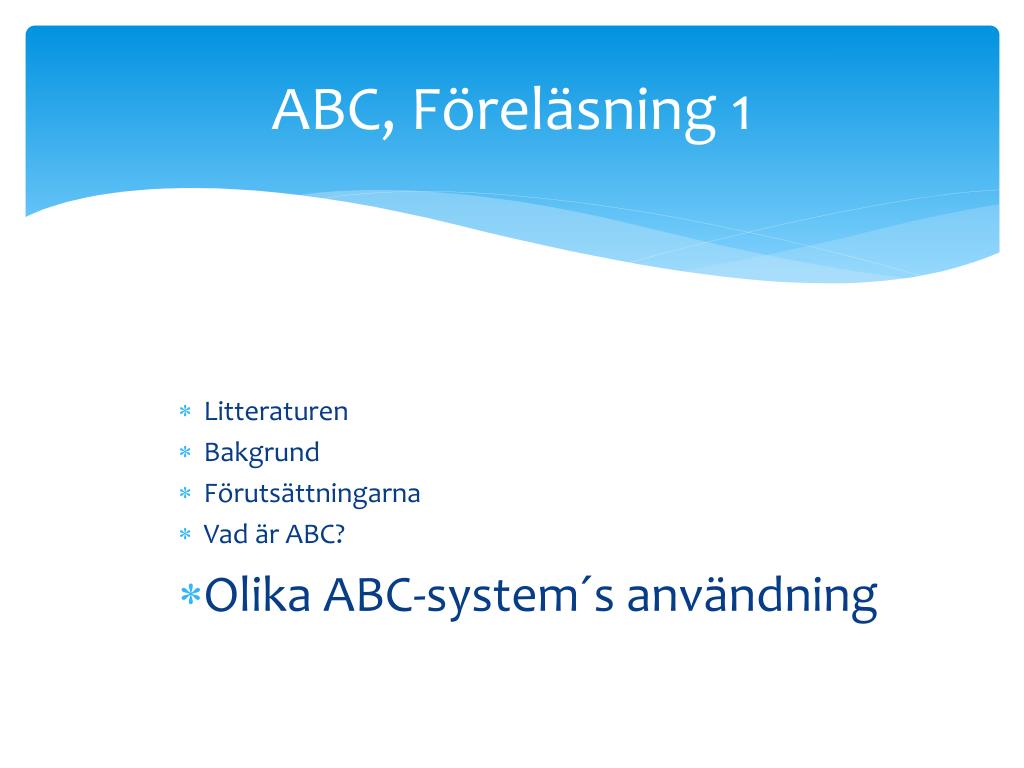 ABC, Föreläsning 1

* Litteraturen
* Bakgrund
* Förutsättningarna
* Vad är ABC?
* Olika ABC-system´s användning